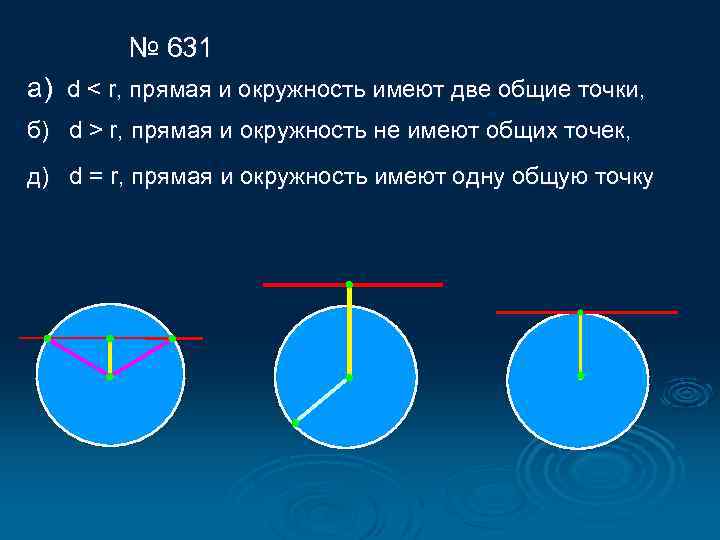 № 631

а) $d < r$, прямая и окружность имеют две общие точки,

б) $d > r$, прямая и окружность не имеют общих точек,

д) $d = r$, прямая и окружность имеют одну общую точку